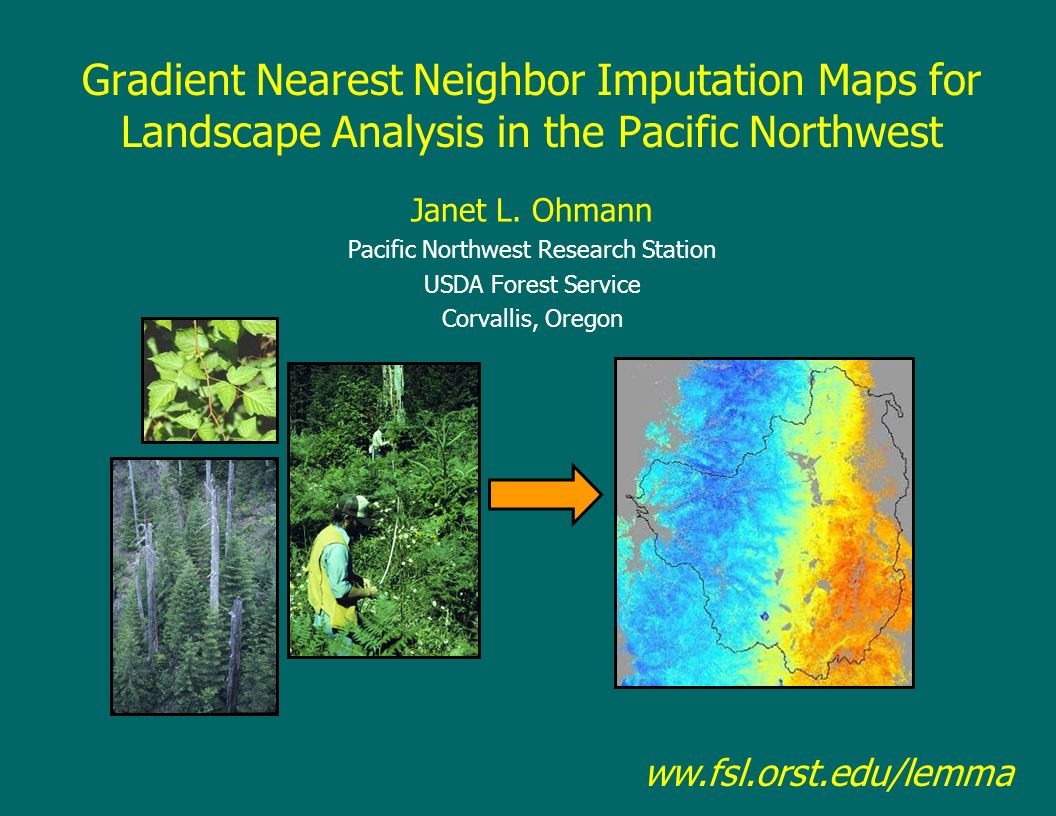 Gradient Nearest Neighbor Imputation Maps for Landscape Analysis in the Pacific Northwest

Janet L. Ohmann

Pacific Northwest Research Station

USDA Forest Service

Corvallis, Oregon

ww.fsl.orst.edu/lemma